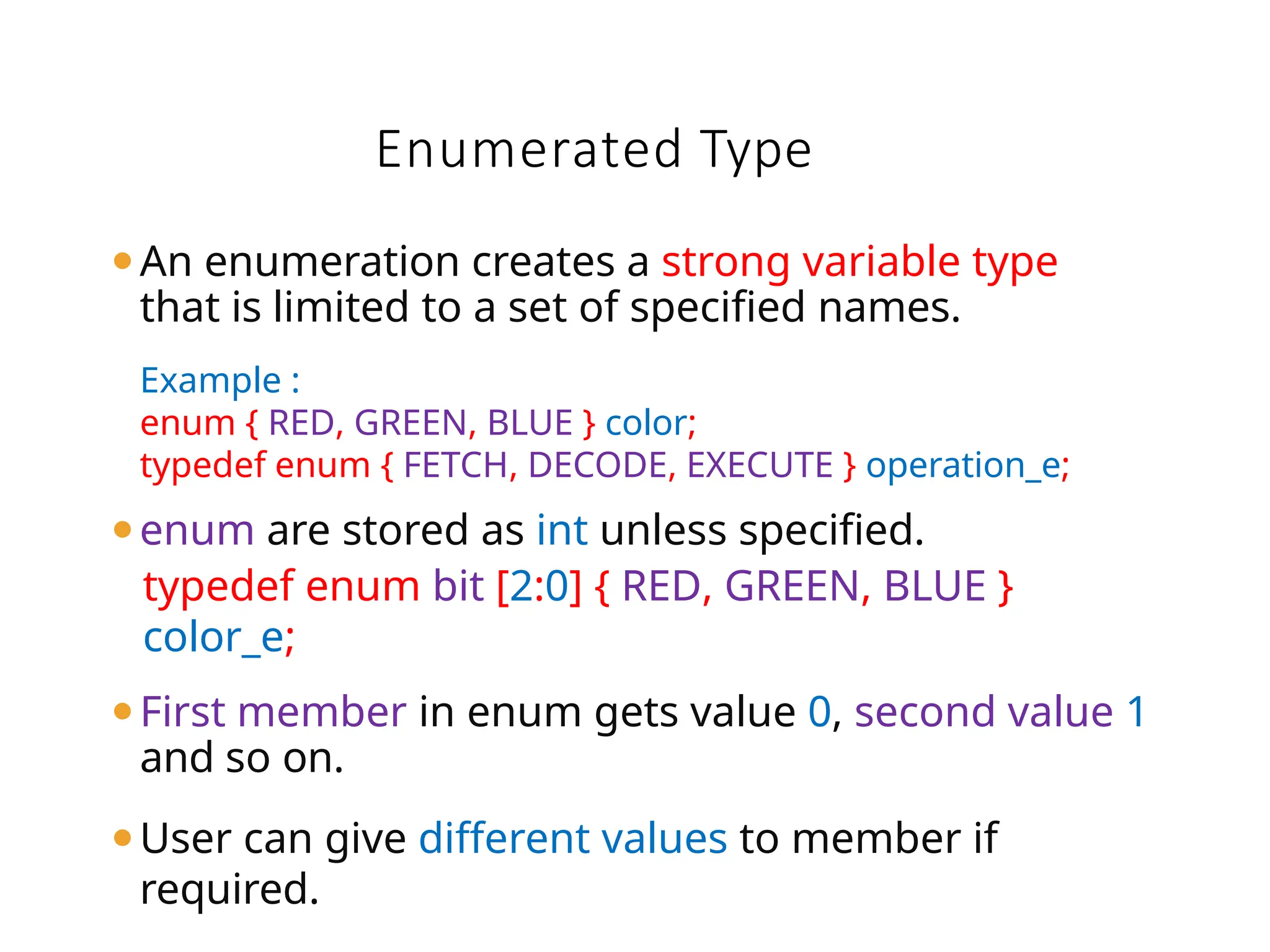 Enumerated Type

• An enumeration creates a strong variable type that is limited to a set of specified names.

Example :
enum { RED, GREEN, BLUE } color;
typedef enum { FETCH, DECODE, EXECUTE } operation_e;

• enum are stored as int unless specified.
typedef enum bit [2:0] { RED, GREEN, BLUE } color_e;

• First member in enum gets value 0, second value 1 and so on.

• User can give different values to member if required.